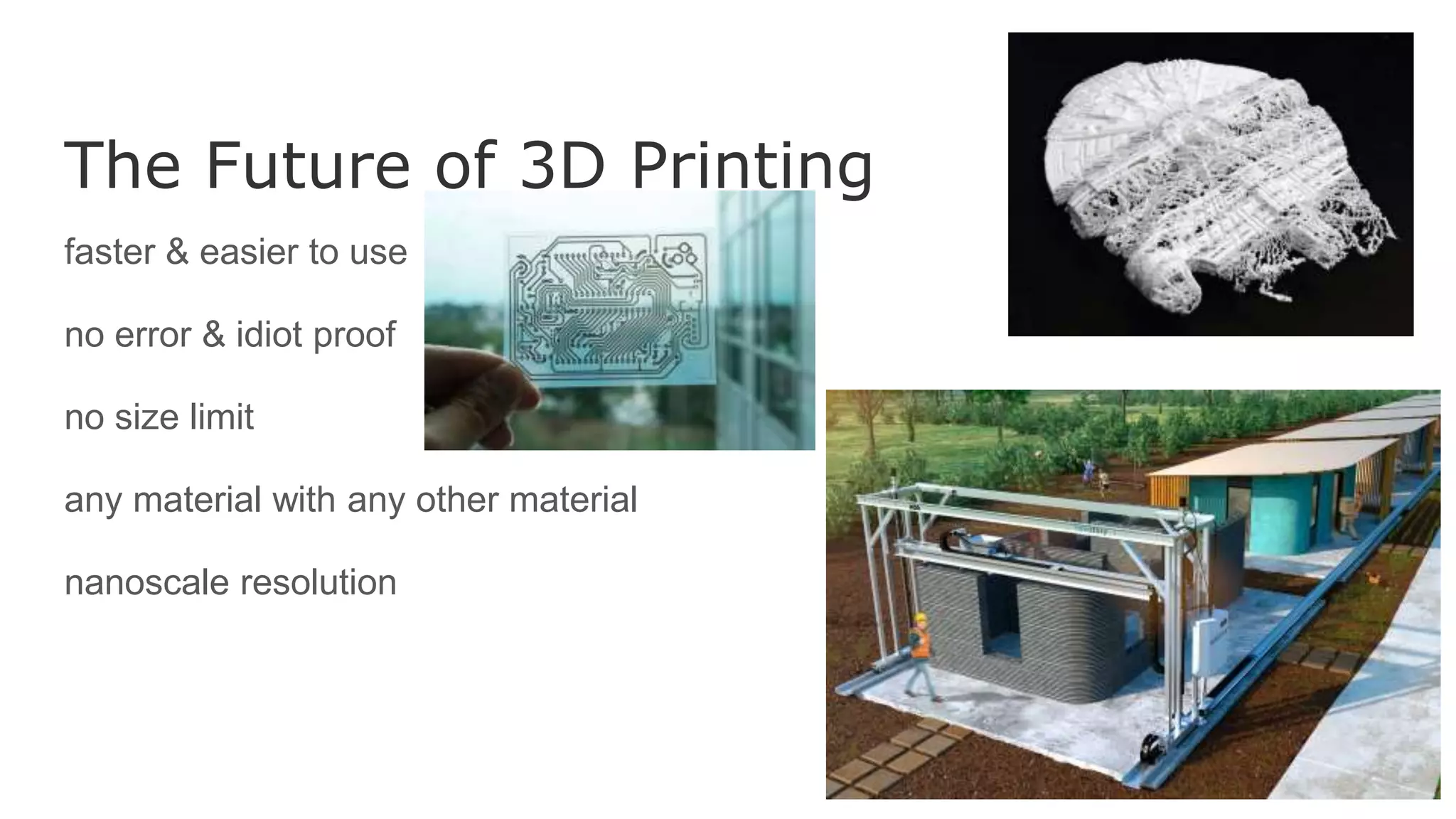 The Future of 3D Printing

faster & easier to use

no error & idiot proof

no size limit

any material with any other material

nanoscale resolution